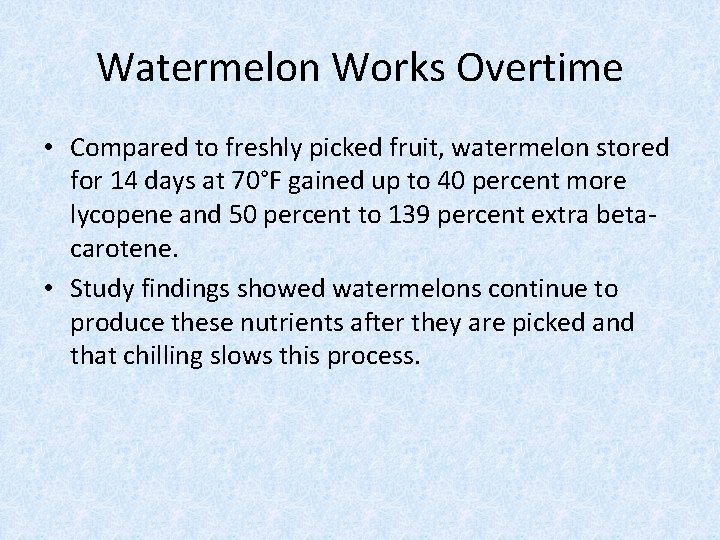 Watermelon Works Overtime

• Compared to freshly picked fruit, watermelon stored for 14 days at 70°F gained up to 40 percent more lycopene and 50 percent to 139 percent extra beta-carotene.

• Study findings showed watermelons continue to produce these nutrients after they are picked and that chilling slows this process.